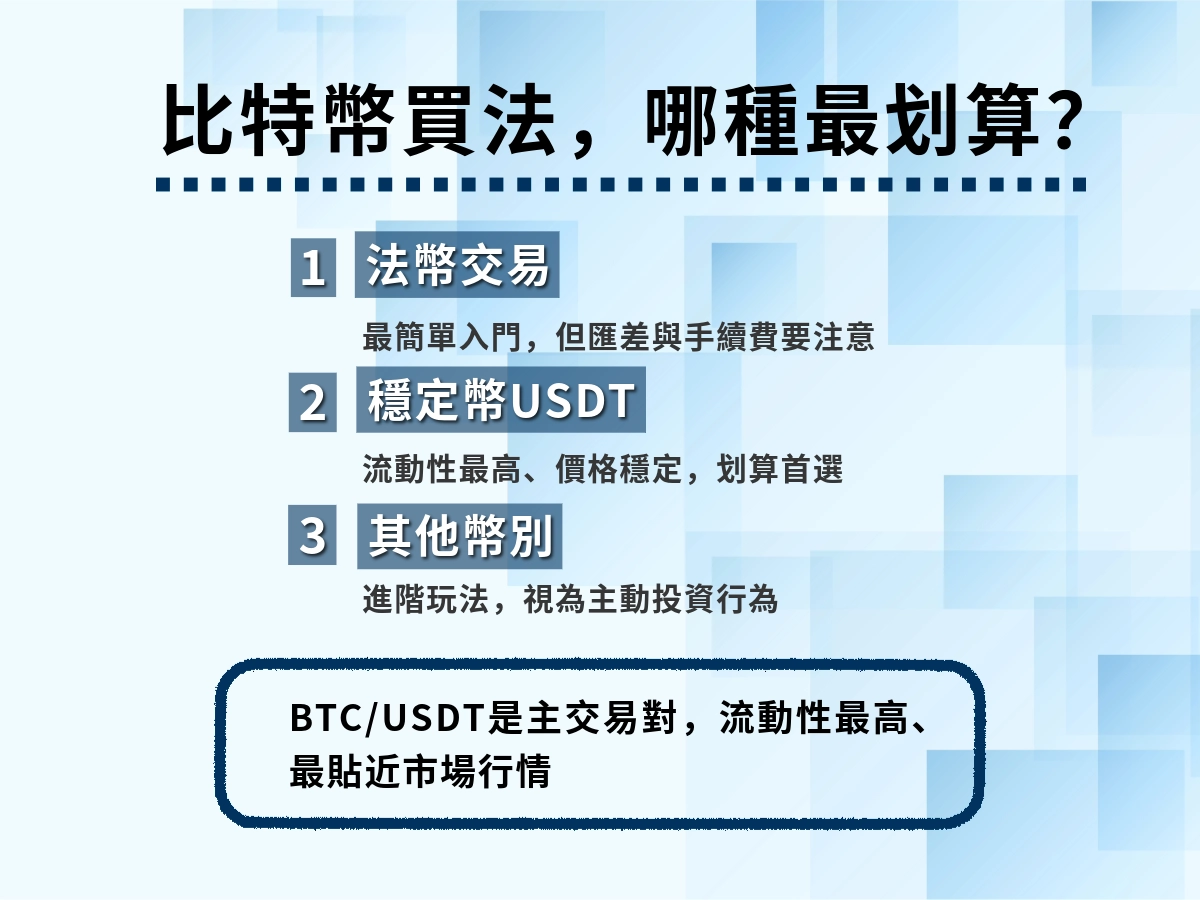 比特幣買法，哪種最划算？

1 法幣交易

最簡單入門，但匯差與手續費要注意

2 穩定幣USDT

流動性最高、價格穩定，划算首選

3 其他幣別

進階玩法，視為主動投資行為

BTC/USDT是主交易對，流動性最高、最貼近市場行情